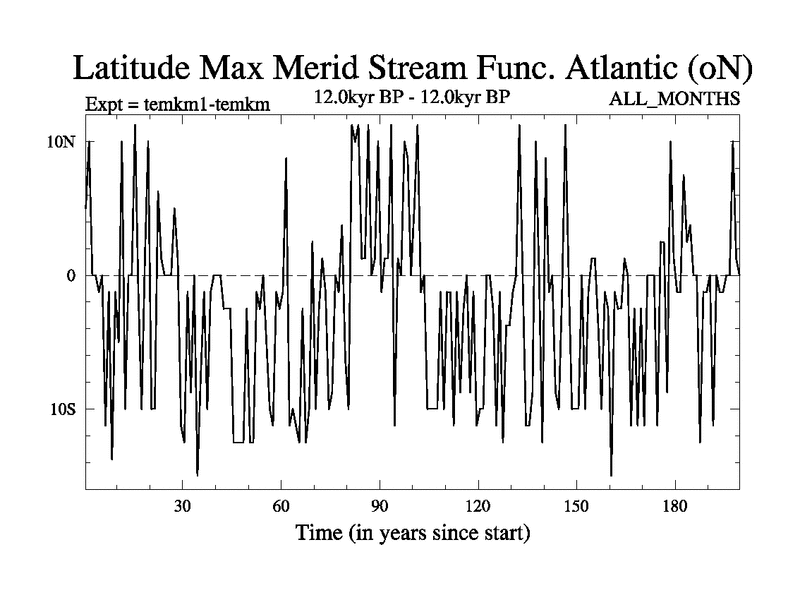 Latitude Max Merid Stream Func. Atlantic (oN)

Expt = temkm1-temkm

12.0kyr BP - 12.0kyr BP

ALL_MONTHS

10N

0

10S

30

60

90

120

150

180

Time (in years since start)